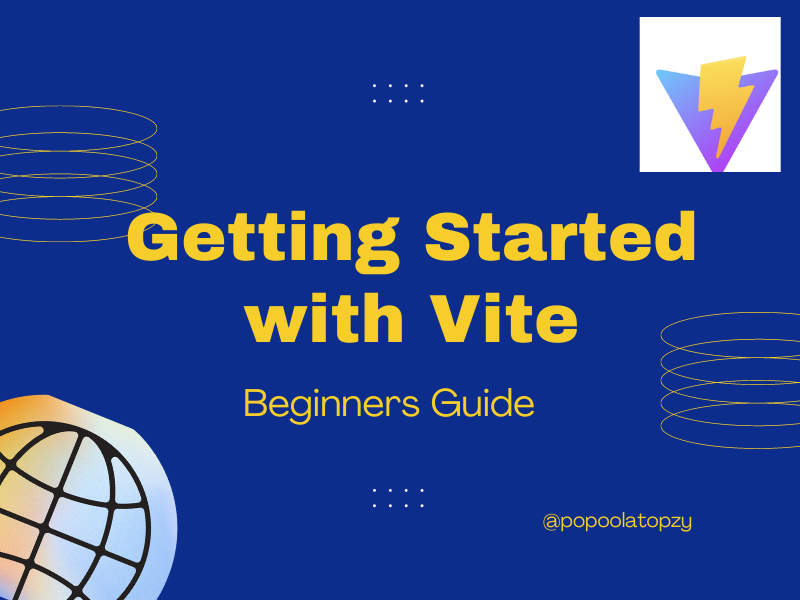 Getting Started with Vite

Beginners Guide

@popoolatopzy